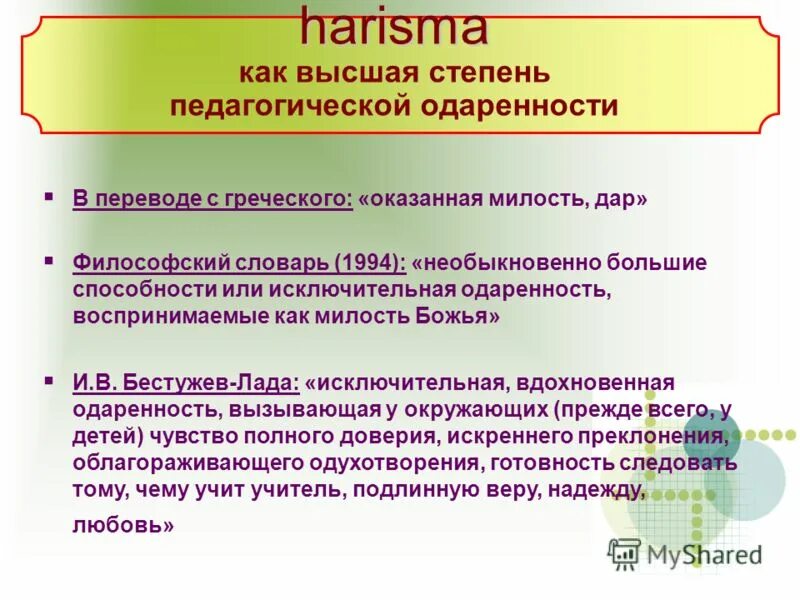 harisma
как высшая степень педагогической одаренности

▪ В переводе с греческого: «оказанная милость, дар»

▪ Философский словарь (1994): «необыкновенно большие способности или исключительная одаренность, воспринимаемые как милость Божья»

▪ И.В. Бестужев-Лада: «исключительная, вдохновенная одаренность, вызывающая у окружающих (прежде всего, у детей) чувство полного доверия, искреннего преклонения, облагораживающего одухотворения, готовность следовать тому, чему учит учитель, подлинную веру, надежду, любовь»

MyShared